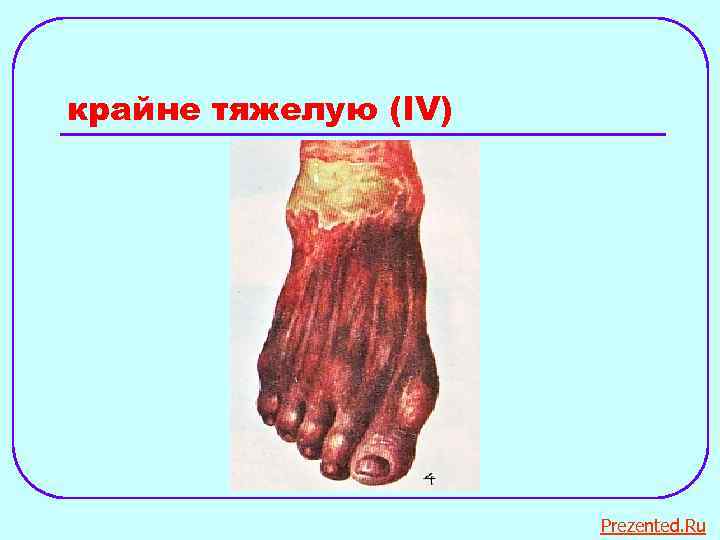 крайне тяжелую (IV)

4

Prezented.Ru